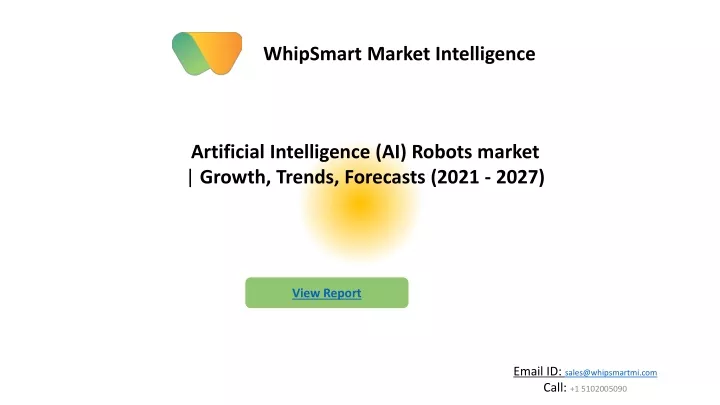 WhipSmart Market Intelligence

Artificial Intelligence (AI) Robots market | Growth, Trends, Forecasts (2021 - 2027)

View Report

Email ID: sales@whipsmartmi.com
Call: +1 5102005090